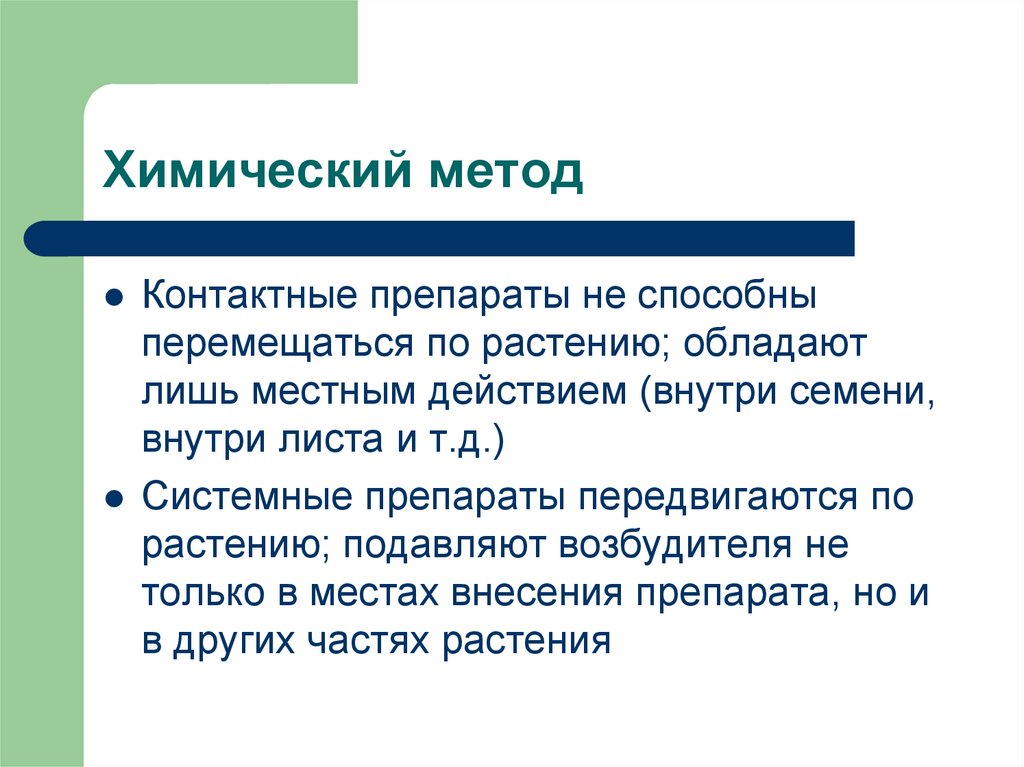 Химический метод

- Контактные препараты не способны перемещаться по растению; обладают лишь местным действием (внутри семени, внутри листа и т.д.)
- Системные препараты передвигаются по растению; подавляют возбудителя не только в местах внесения препарата, но и в других частях растения